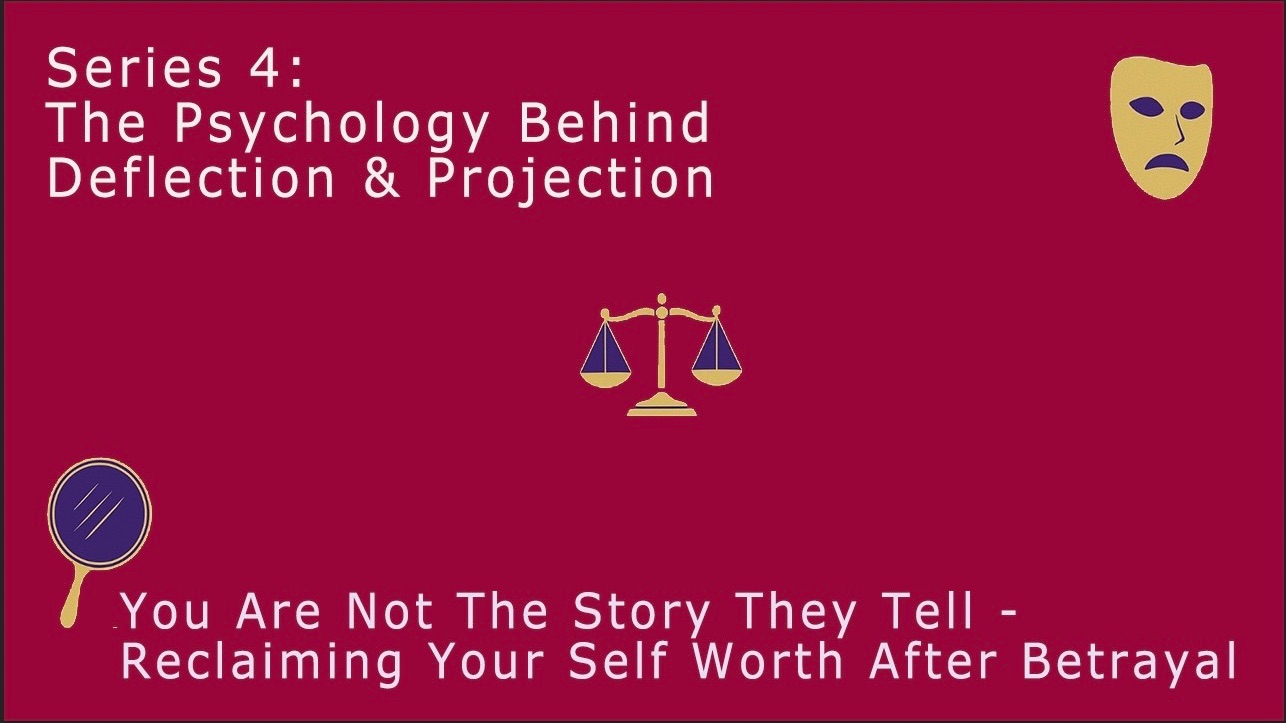 Series 4:
The Psychology Behind Deflection & Projection

You Are Not The Story They Tell - Reclaiming Your Self Worth After Betrayal